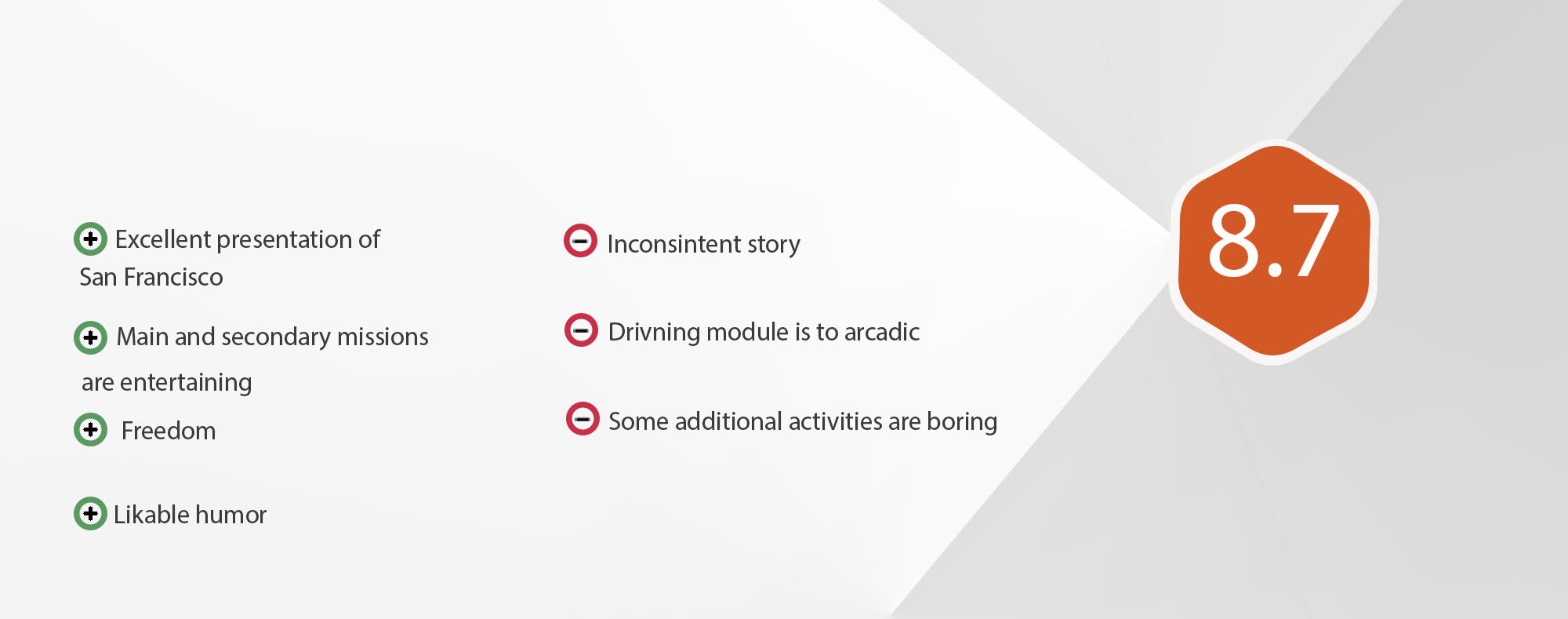 Excellent presentation of San Francisco

Main and secondary missions are entertaining

Freedom

Likable humor

Inconsintent story

Drivning module is to arcadic

Some additional activities are boring

8.7